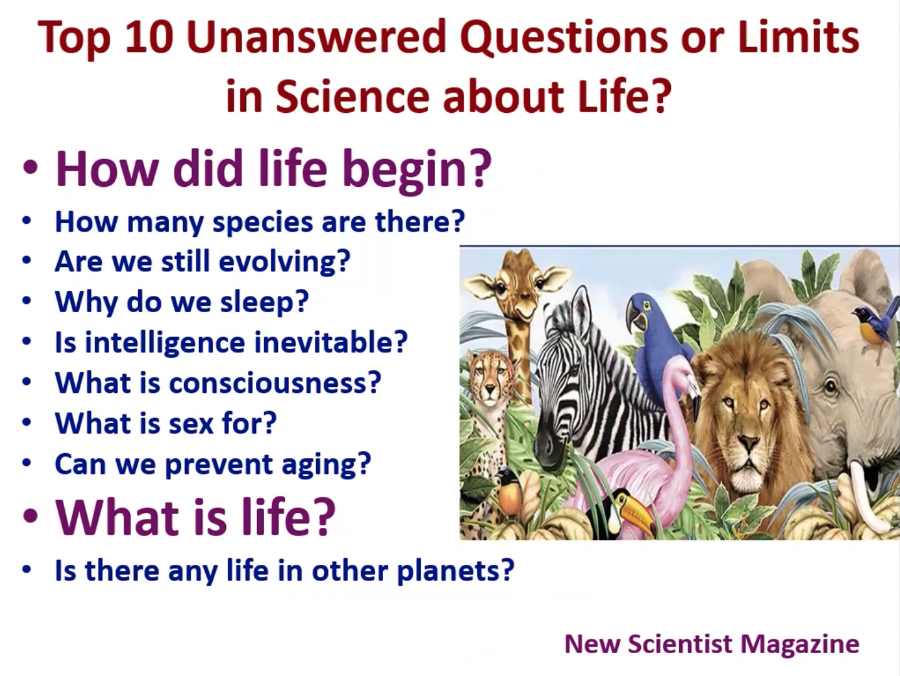 Top 10 Unanswered Questions or Limits in Science about Life?

• How did life begin?
• How many species are there?
• Are we still evolving?
• Why do we sleep?
• Is intelligence inevitable?
• What is consciousness?
• What is sex for?
• Can we prevent aging?
• What is life?
• Is there any life in other planets?

New Scientist Magazine